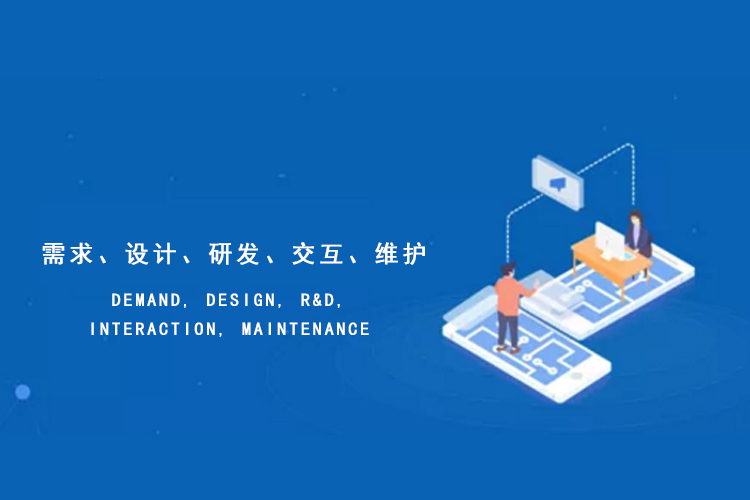 需求、设计、研发、交互、维护

DEMAND, DESIGN, R&D,
INTERACTION, MAINTENANCE